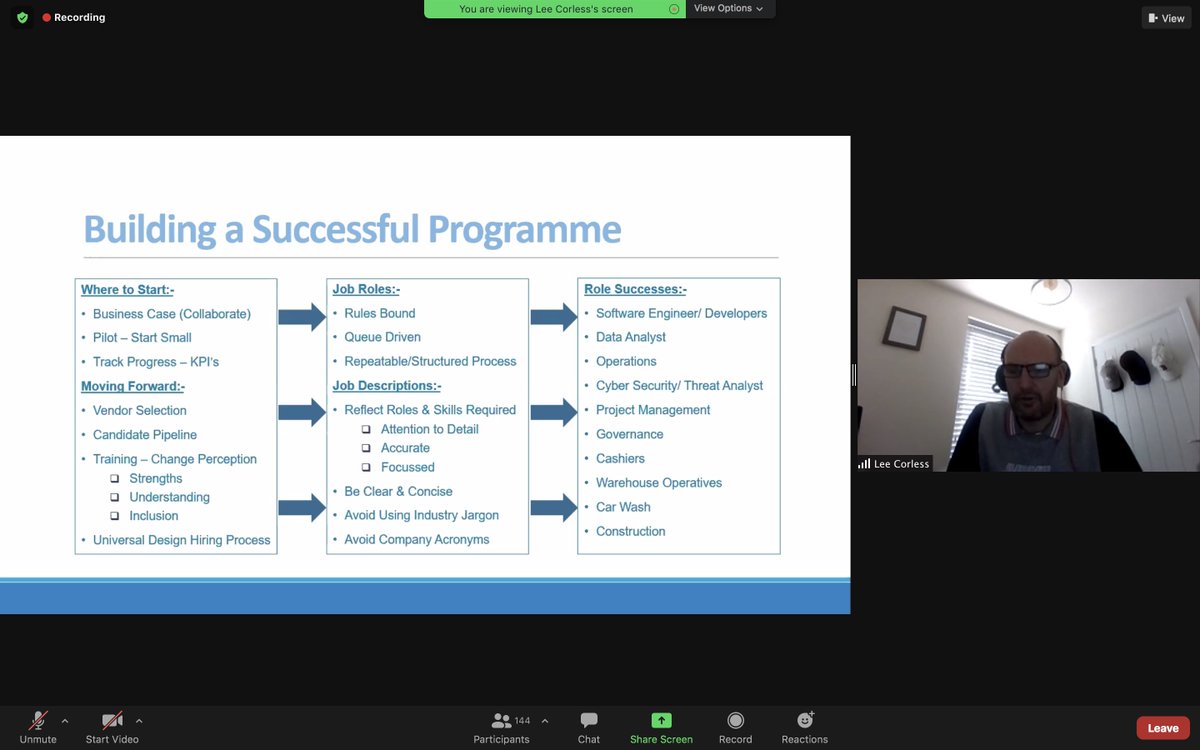 Recording

You are viewing Lee Corless's screen

View Options

View

Building a Successful Programme

Where to Start:-
• Business Case (Collaborate)
• Pilot – Start Small
• Track Progress – KPI's

Moving Forward:-
• Vendor Selection
• Candidate Pipeline
• Training – Change Perception
❑ Strengths
❑ Understanding
❑ Inclusion
• Universal Design Hiring Process

Job Roles:-
• Rules Bound
• Queue Driven
• Repeatable/Structured Process

Job Descriptions:-
• Reflect Roles & Skills Required
❑ Attention to Detail
❑ Accurate
❑ Focussed
• Be Clear & Concise
• Avoid Using Industry Jargon
• Avoid Company Acronyms

Role Successes:-
• Software Engineer/ Developers
• Data Analyst
• Operations
• Cyber Security/ Threat Analyst
• Project Management
• Governance
• Cashiers
• Warehouse Operatives
• Car Wash
• Construction

Lee Corless

Unmute
Start Video
144
Participants
Chat
Share Screen
Record
Reactions
Leave